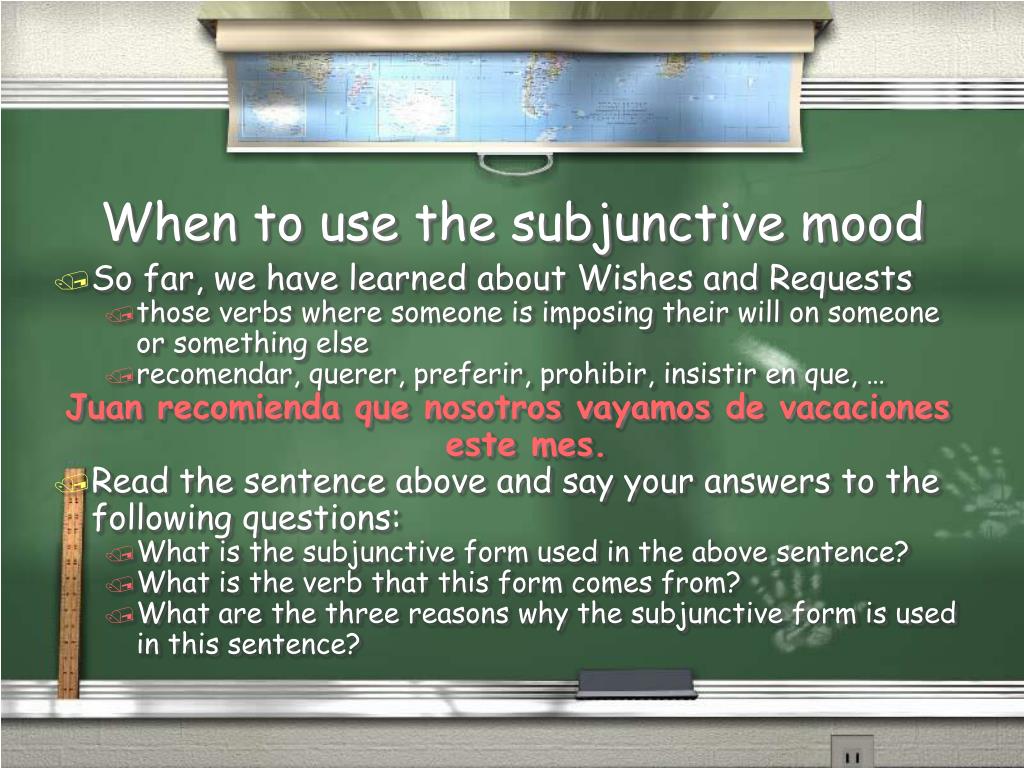 When to use the subjunctive mood

So far, we have learned about Wishes and Requests

those verbs where someone is imposing their will on someone or something else

recomendar, querer, preferir, prohibir, insistir en que, …

Juan recomienda que nosotros vayamos de vacaciones este mes.

Read the sentence above and say your answers to the following questions:

What is the subjunctive form used in the above sentence?

What is the verb that this form comes from?

What are the three reasons why the subjunctive form is used in this sentence?